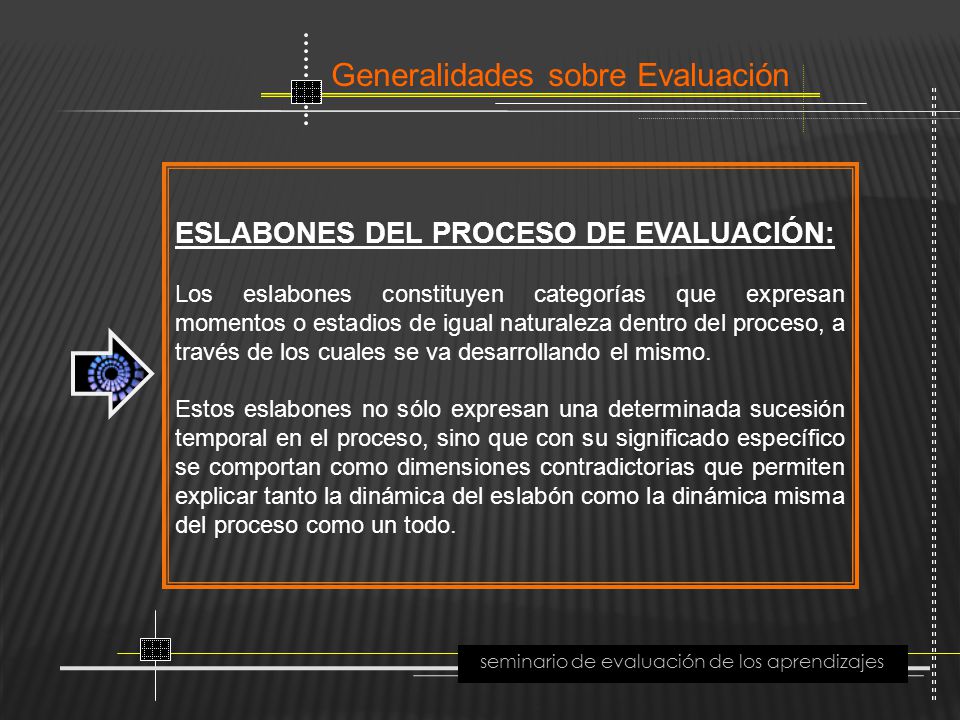 Generalidades sobre Evaluación

ESLABONES DEL PROCESO DE EVALUACIÓN:

Los eslabones constituyen categorías que expresan momentos o estadios de igual naturaleza dentro del proceso, a través de los cuales se va desarrollando el mismo.

Estos eslabones no sólo expresan una determinada sucesión temporal en el proceso, sino que con su significado específico se comportan como dimensiones contradictorias que permiten explicar tanto la dinámica del eslabón como la dinámica misma del proceso como un todo.

seminario de evaluación de los aprendizajes